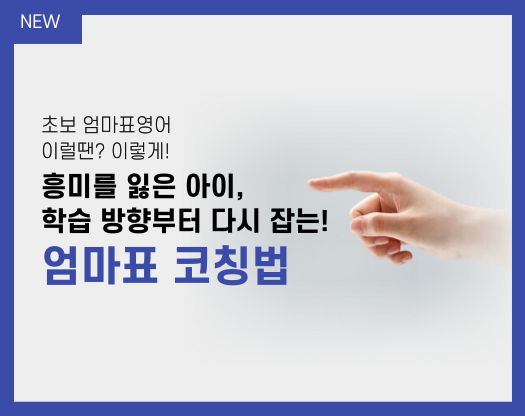 NEW

초보 엄마표영어
이럴땐? 이렇게!

흥미를 잃은 아이,
학습 방향부터 다시 잡는!

엄마표 코칭법